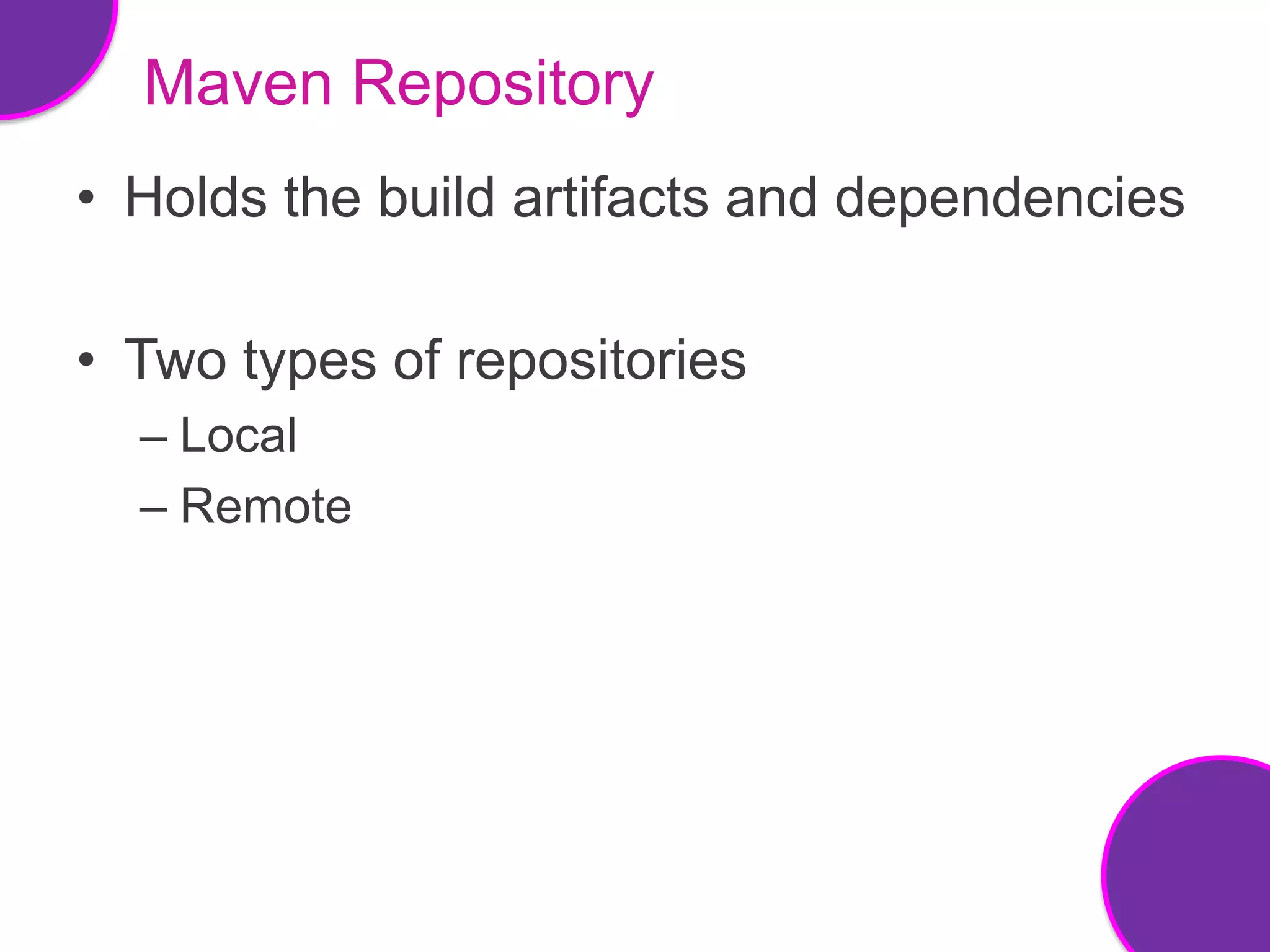 Maven Repository

• Holds the build artifacts and dependencies

• Two types of repositories
– Local
– Remote